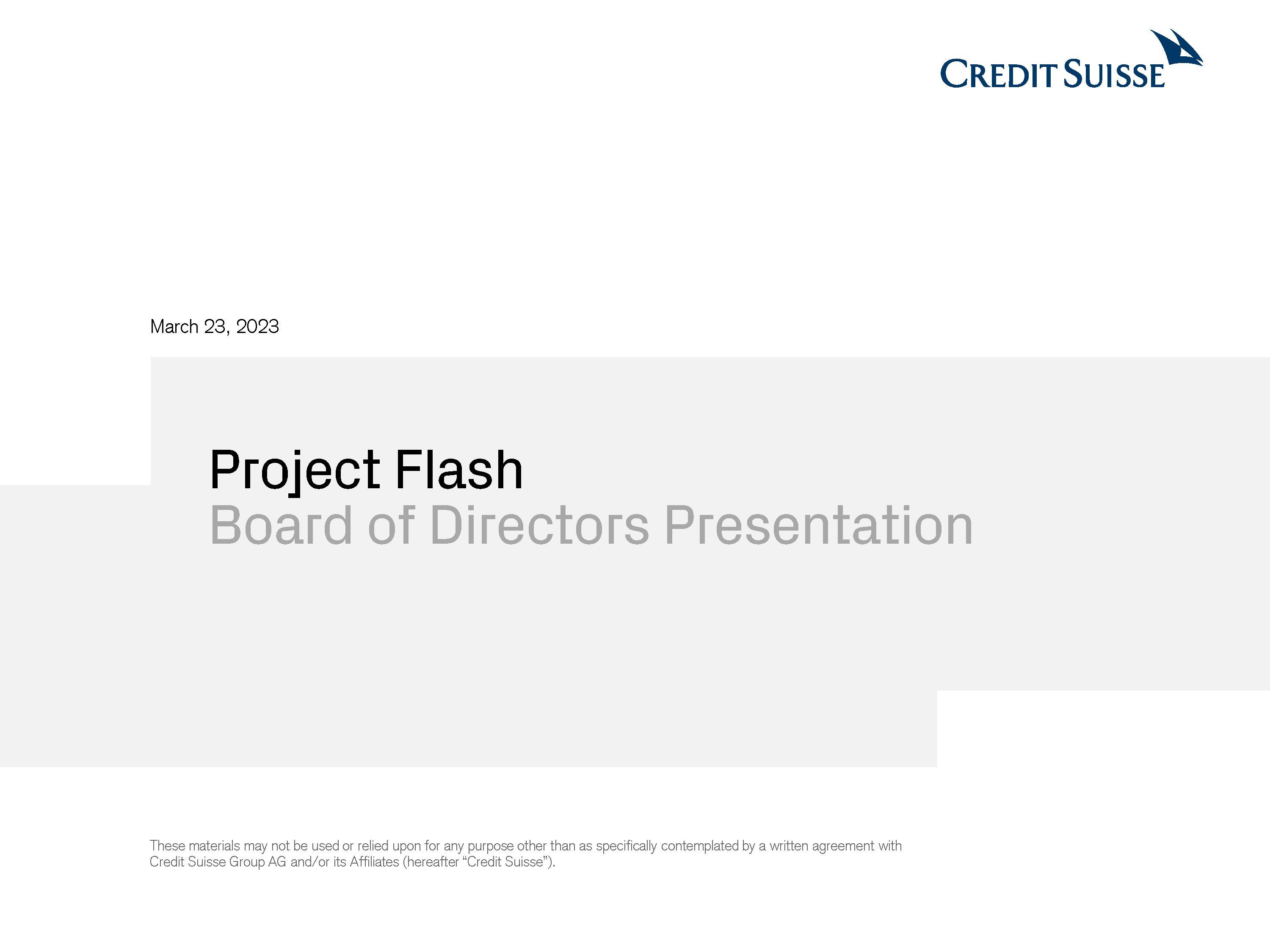 CREDIT SUISSE

March 23, 2023

Project Flash
Board of Directors Presentation

These materials may not be used or relied upon for any purpose other than as specifically contemplated by a written agreement with Credit Suisse Group AG and/or its Affiliates (hereafter “Credit Suisse”).